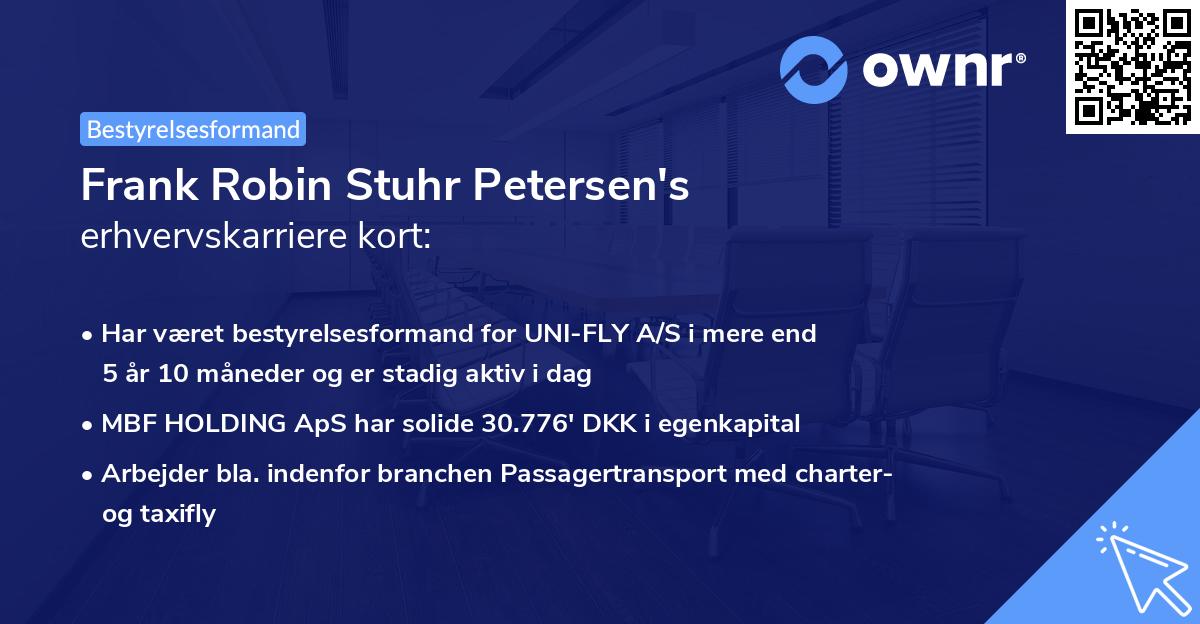 ownr®

Bestyrelsesformand

Frank Robin Stuhr Petersen's erhvervskarriere kort:

• Har været bestyrelsesformand for UNI-FLY A/S i mere end 5 år 10 måneder og er stadig aktiv i dag
• MBF HOLDING ApS har solide 30.776' DKK i egenkapital
• Arbejder bla. indenfor branchen Passagertransport med charter- og taxifly